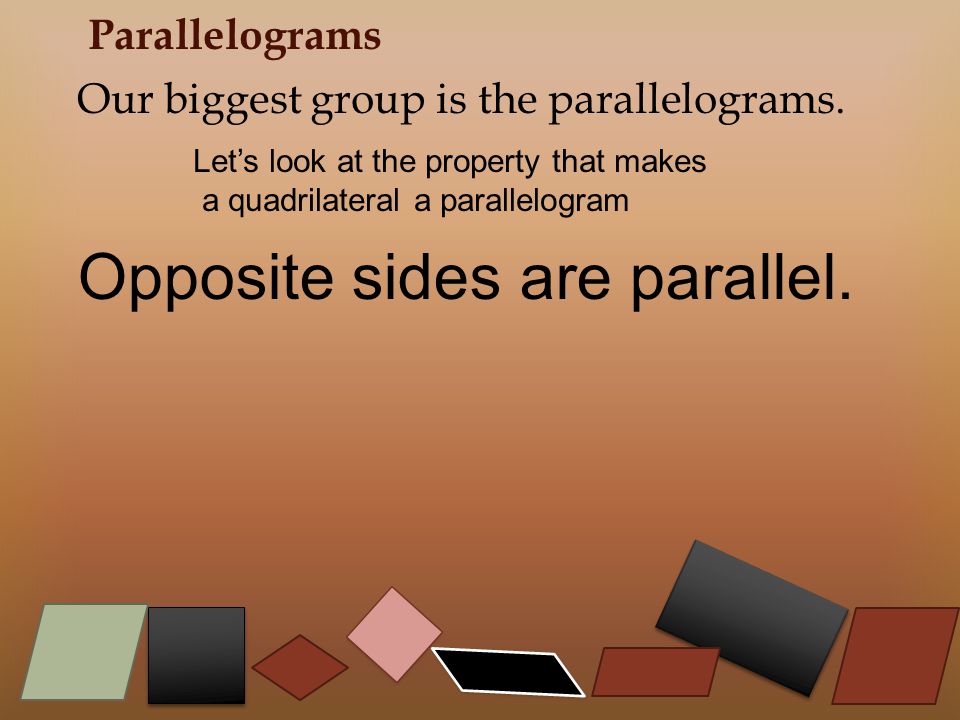 Parallelograms

Our biggest group is the parallelograms.

Let's look at the property that makes a quadrilateral a parallelogram

Opposite sides are parallel.